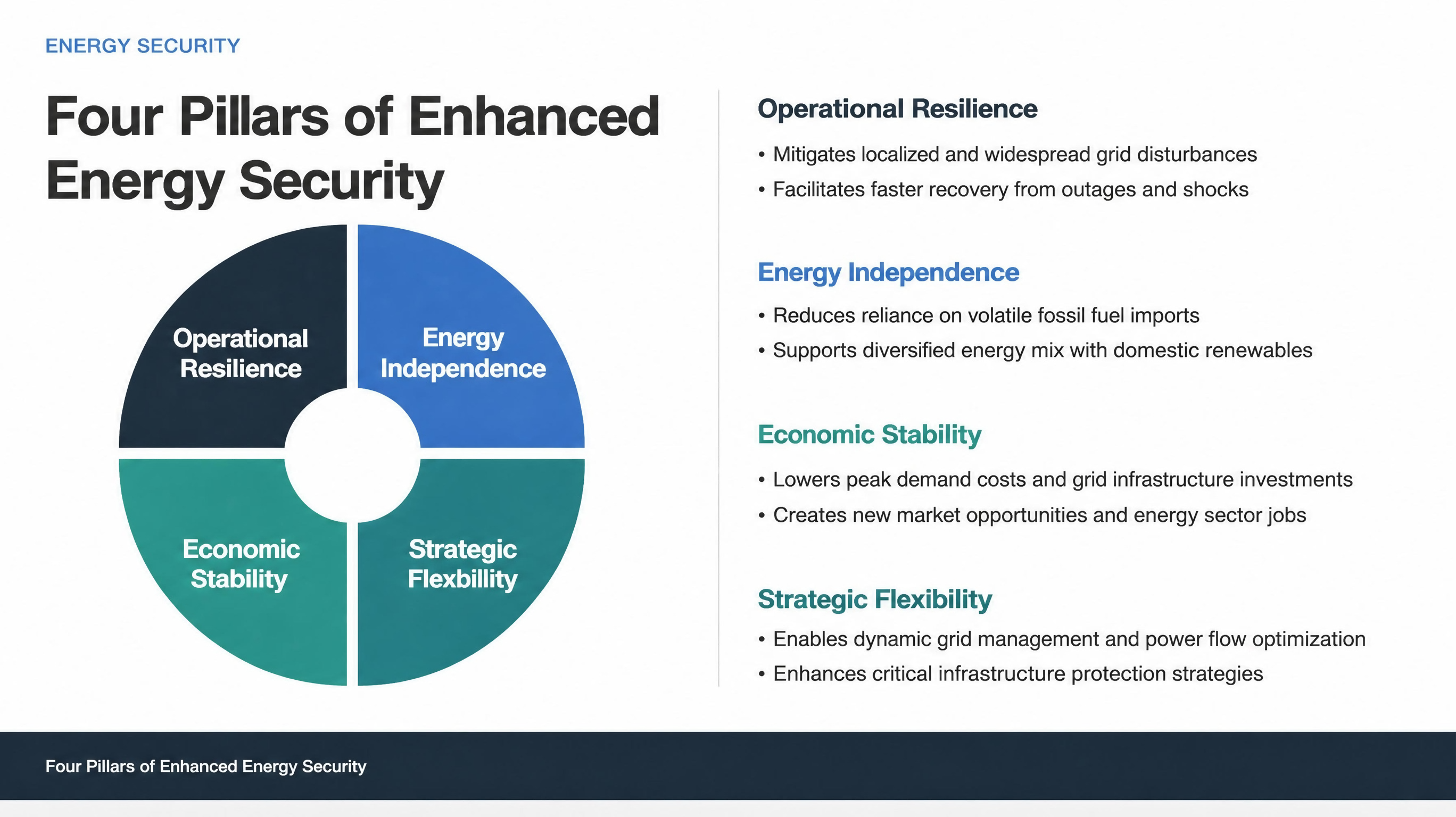 ENERGY SECURITY

Four Pillars of Enhanced Energy Security

Operational Resilience

Energy Independence

Economic Stability

Strategic Flexbillity

Operational Resilience

• Mitigates localized and widespread grid disturbances
• Facilitates faster recovery from outages and shocks

Energy Independence

• Reduces reliance on volatile fossil fuel imports
• Supports diversified energy mix with domestic renewables

Economic Stability

• Lowers peak demand costs and grid infrastructure investments
• Creates new market opportunities and energy sector jobs

Strategic Flexibility

• Enables dynamic grid management and power flow optimization
• Enhances critical infrastructure protection strategies

Four Pillars of Enhanced Energy Security